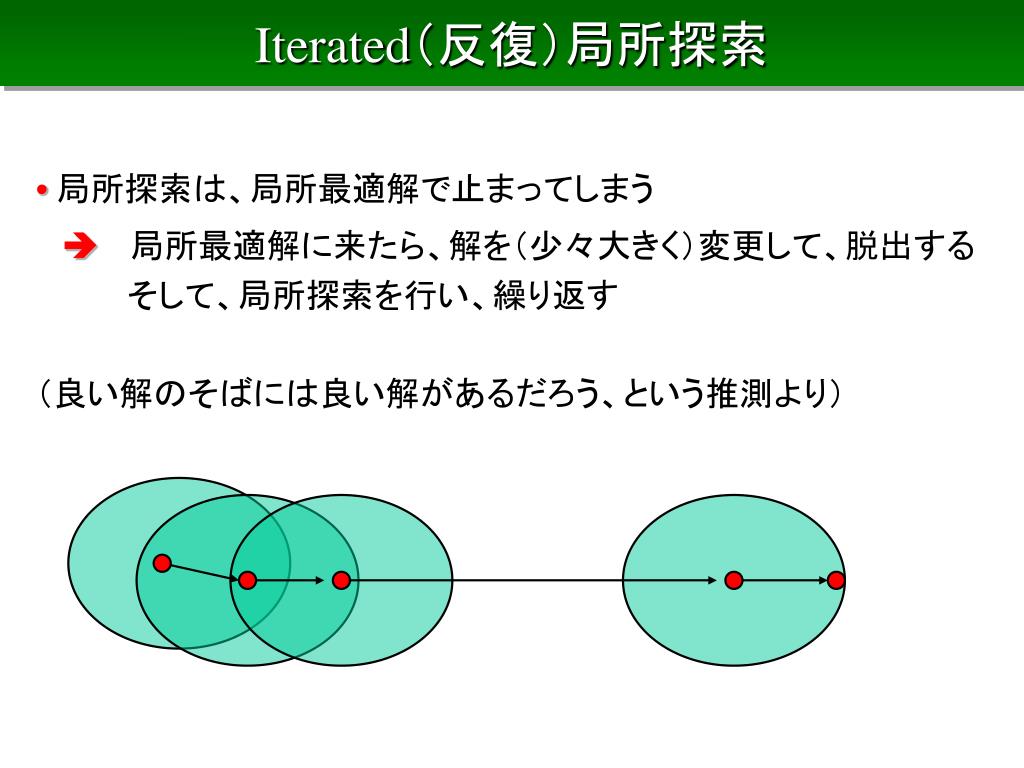 Iterated(反復)局所探索

• 局所探索は、局所最適解で止まってしまう

➔ 局所最適解に来たら、解を(少々大きく)変更して、脱出する そして、局所探索を行い、繰り返す

(良い解のそばには良い解があるだろう、という推測より)